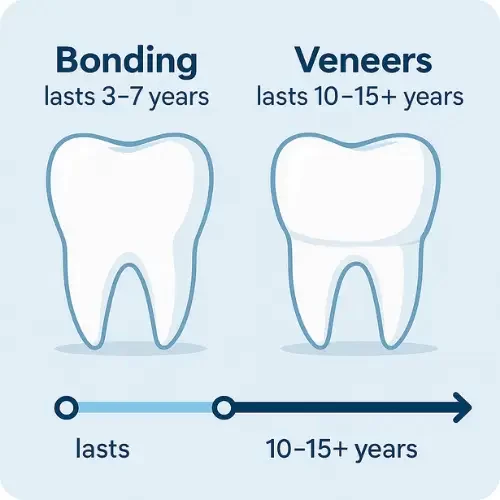 Bonding
lasts 3–7 years

Veneers
lasts 10–15+ years

lasts

10–15+ years